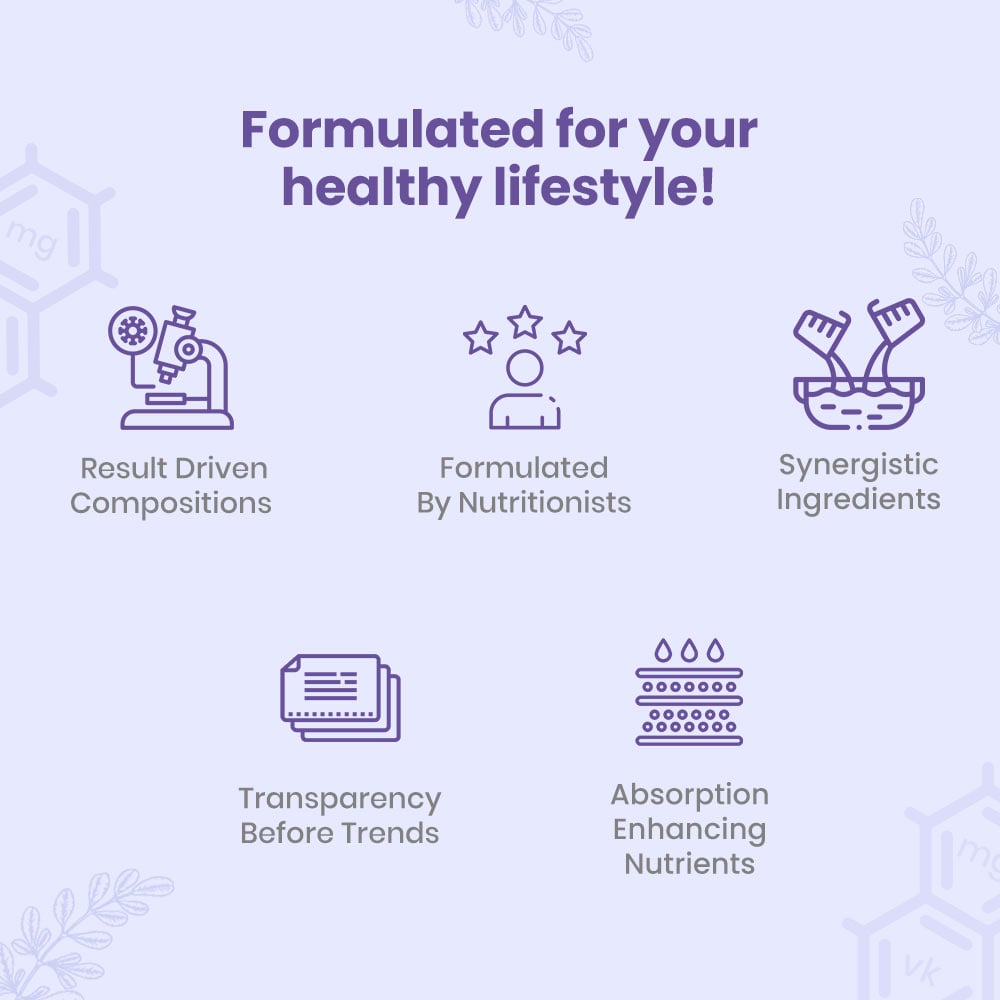 Formulated for your healthy lifestyle!

mg

Result Driven Compositions

Formulated By Nutritionists

Synergistic Ingredients

Transparency Before Trends

Absorption Enhancing Nutrients

mg

vk